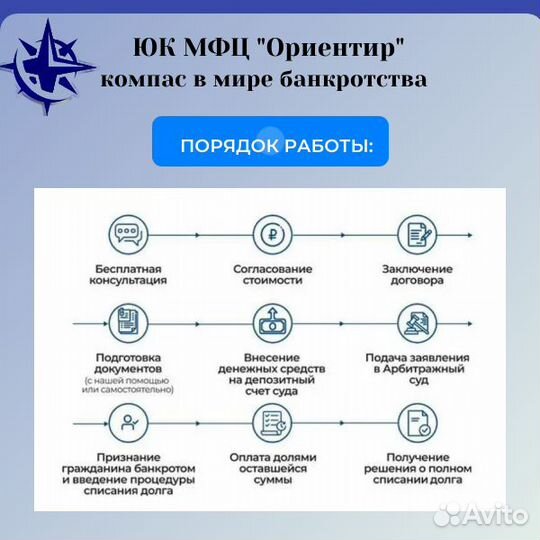 ЮК МФЦ "Ориентир"
компас в мире банкротства

ПОРЯДОК РАБОТЫ:

Бесплатная консультация

Согласование стоимости

Заключение договора

Подготовка документов
(с нашей помощью или самостоятельно)

Внесение денежных средств на депозитный счет суда

Подача заявления в Арбитражный суд

Признание гражданина банкротом и введение процедуры списания долга

Оплата долями оставшейся суммы

Получение решения о полном списании долга

Avito